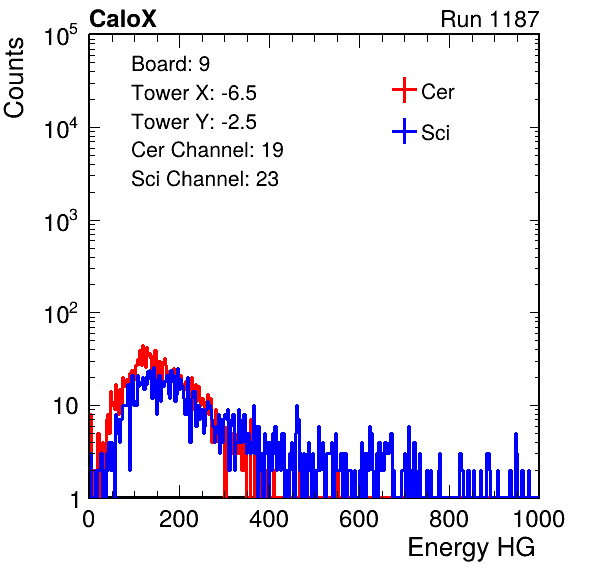 CaloX

Run 1187

Counts

$10^5$

$10^4$

$10^3$

$10^2$

10

1

Board: 9
Tower X: -6.5
Tower Y: -2.5
Cer Channel: 19
Sci Channel: 23

Cer
Sci

0 200 400 600 800 1000

Energy HG